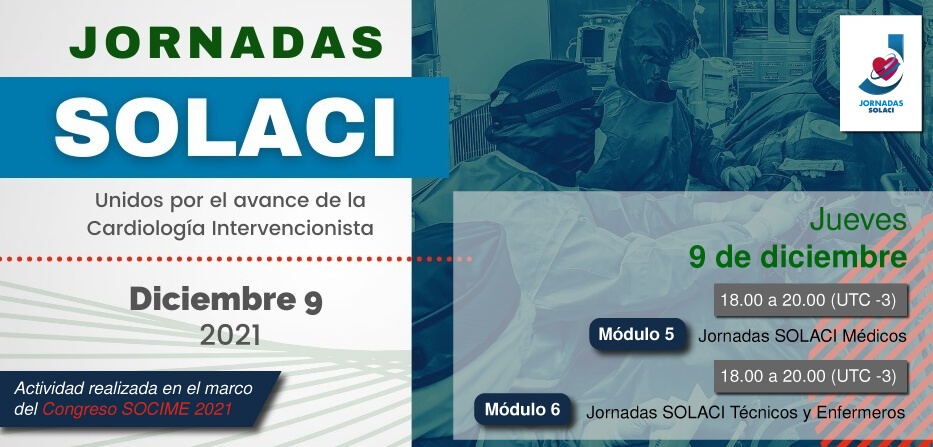 JORNADAS
SOLACI

Unidos por el avance de la Cardiología Intervencionista

Diciembre 9
2021

Actividad realizada en el marco del Congreso SOCIME 2021

JORNADAS SOLACI

Jueves
9 de diciembre

18.00 a 20.00 (UTC -3)
Módulo 5 Jornadas SOLACI Médicos

18.00 a 20.00 (UTC -3)
Módulo 6 Jornadas SOLACI Técnicos y Enfermeros